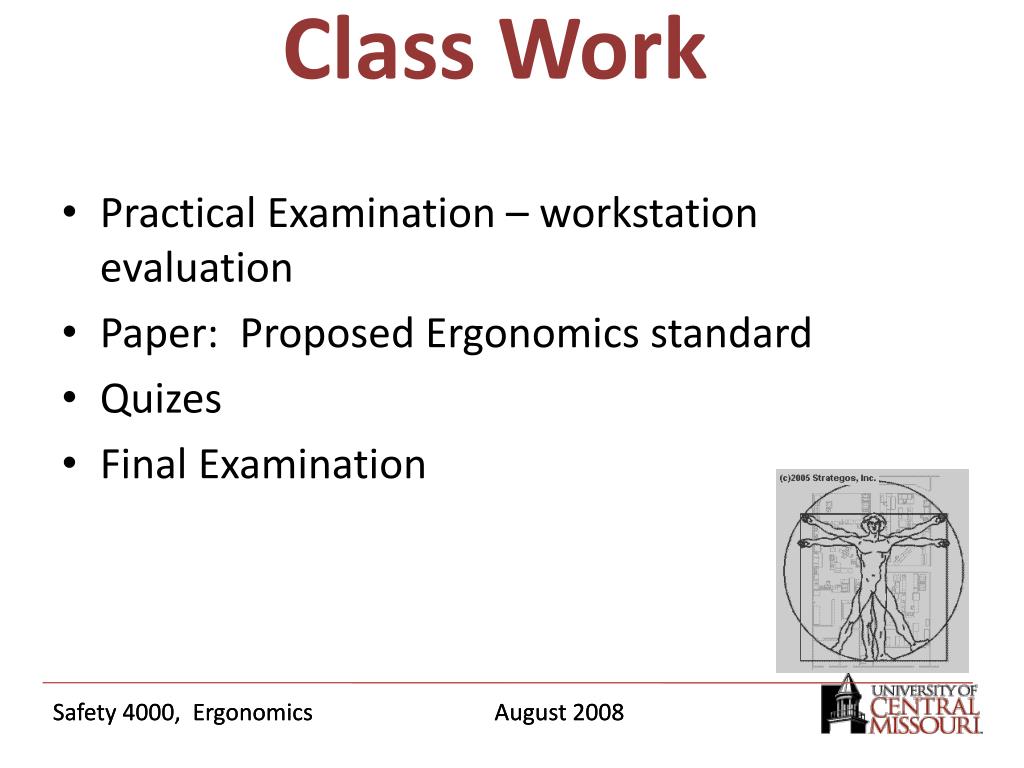 Class Work

• Practical Examination – workstation evaluation
• Paper: Proposed Ergonomics standard
• Quizes
• Final Examination

(c)2005 Strategos, Inc.

Safety 4000, Ergonomics

August 2008

UNIVERSITY OF CENTRAL MISSOURI.